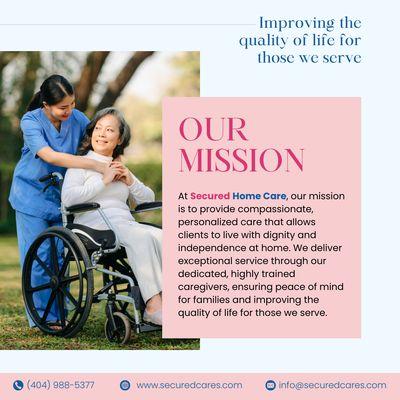 Improving the quality of life for those we serve

OUR MISSION

At Secured Home Care, our mission is to provide compassionate, personalized care that allows clients to live with dignity and independence at home. We deliver exceptional service through our dedicated, highly trained caregivers, ensuring peace of mind for families and improving the quality of life for those we serve.

(404) 988-5377 www.securedcares.com info@securedcares.com